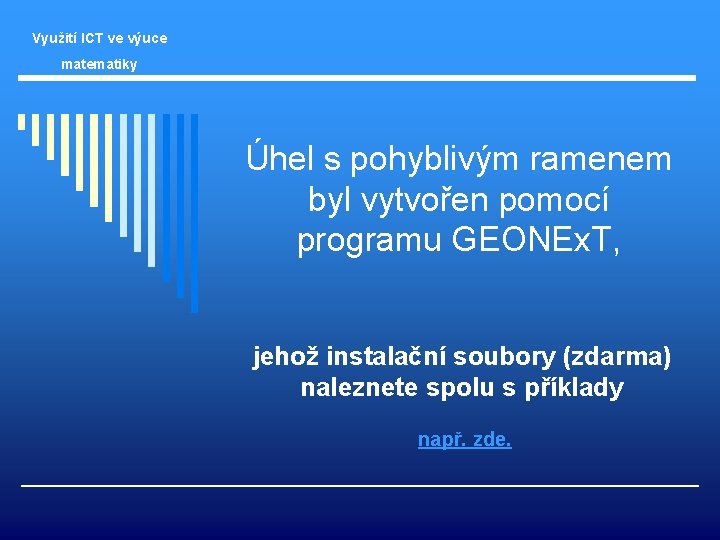 Využití ICT ve výuce matematiky

Úhel s pohyblivým ramenem byl vytvořen pomocí programu GEONExT,

jehož instalační soubory (zdarma) naleznete spolu s příklady

např. zde.